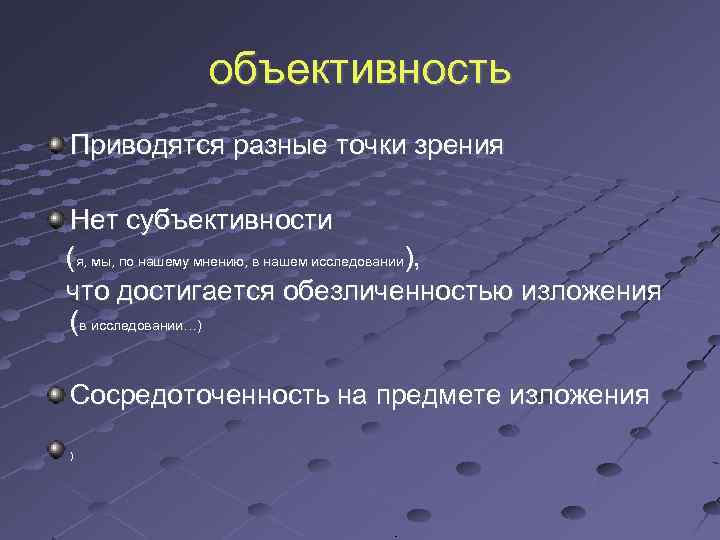 объективность

Приводятся разные точки зрения

Нет субъективности (я, мы, по нашему мнению, в нашем исследовании), что достигается обезличенностью изложения (в исследовании…)

Сосредоточенность на предмете изложения

)